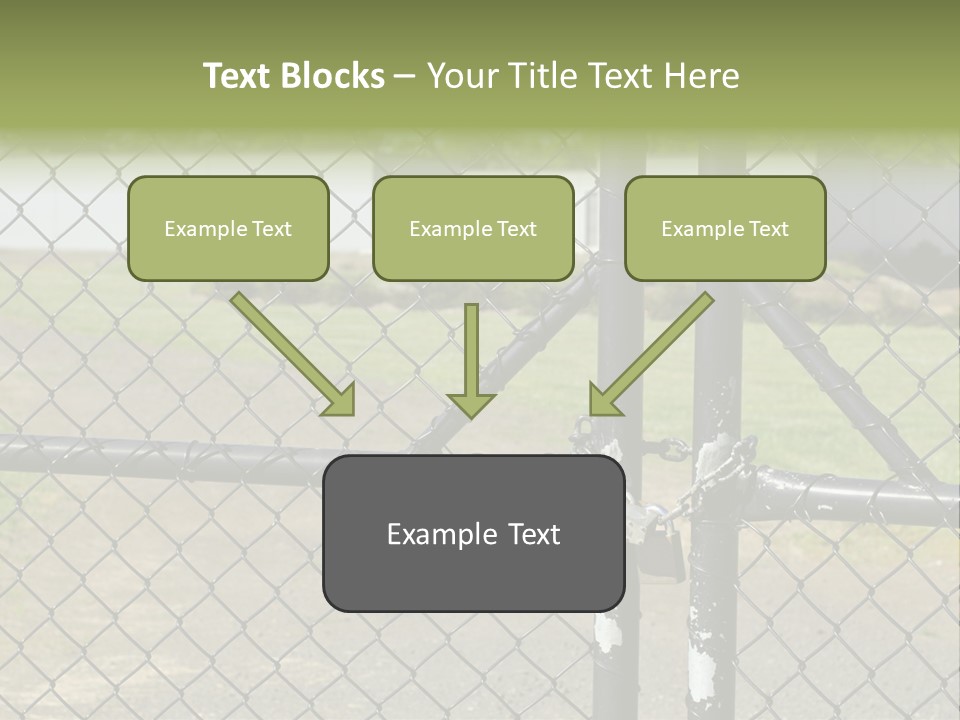 Text Blocks – Your Title Text Here

Example Text

Example Text

Example Text

Example Text